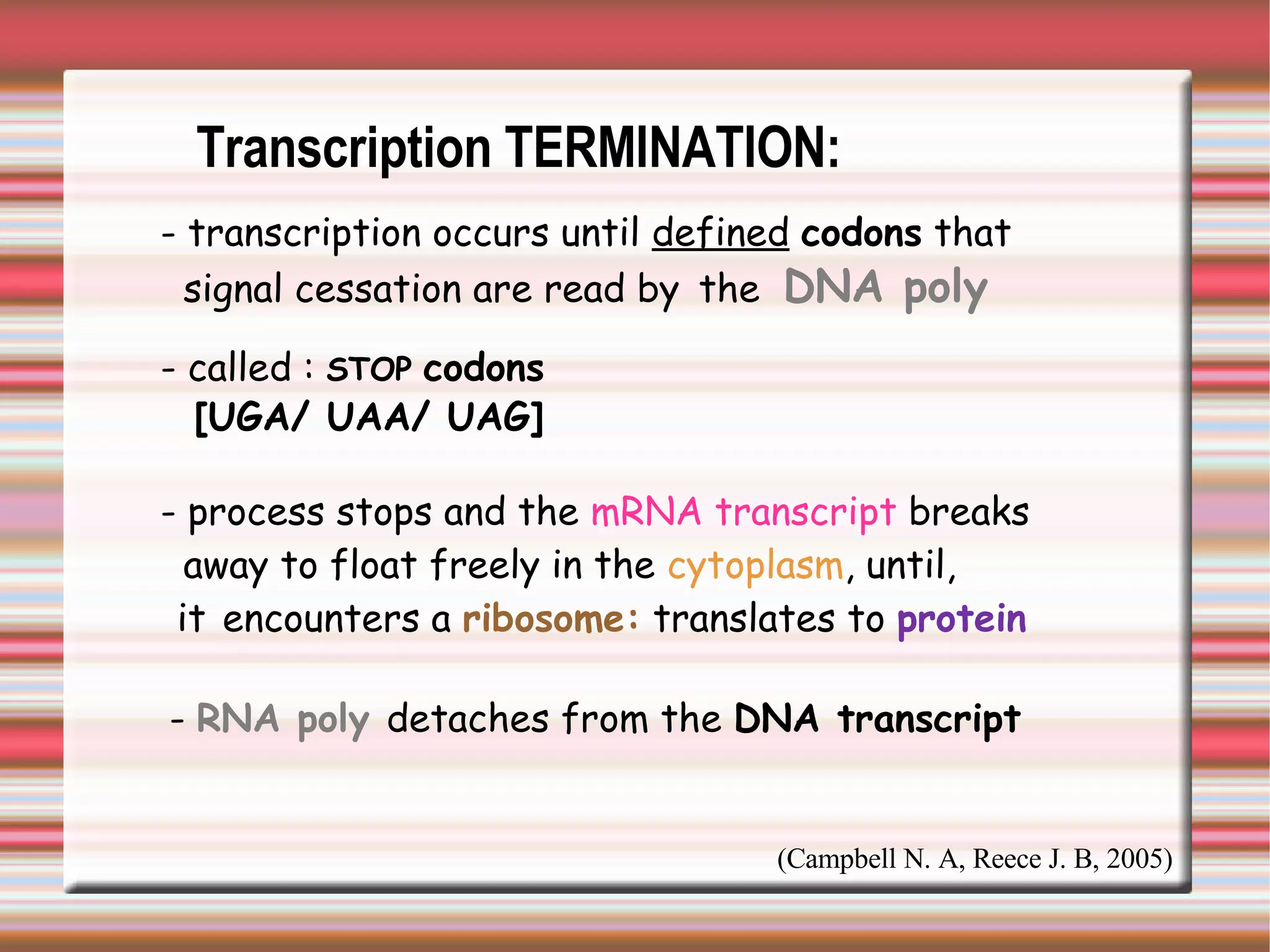 Transcription TERMINATION:

- transcription occurs until defined codons that signal cessation are read by the DNA poly

- called : STOP codons
[UGA/ UAA/ UAG]

- process stops and the mRNA transcript breaks away to float freely in the cytoplasm, until, it encounters a ribosome: translates to protein

- RNA poly detaches from the DNA transcript

(Campbell N. A, Reece J. B, 2005)